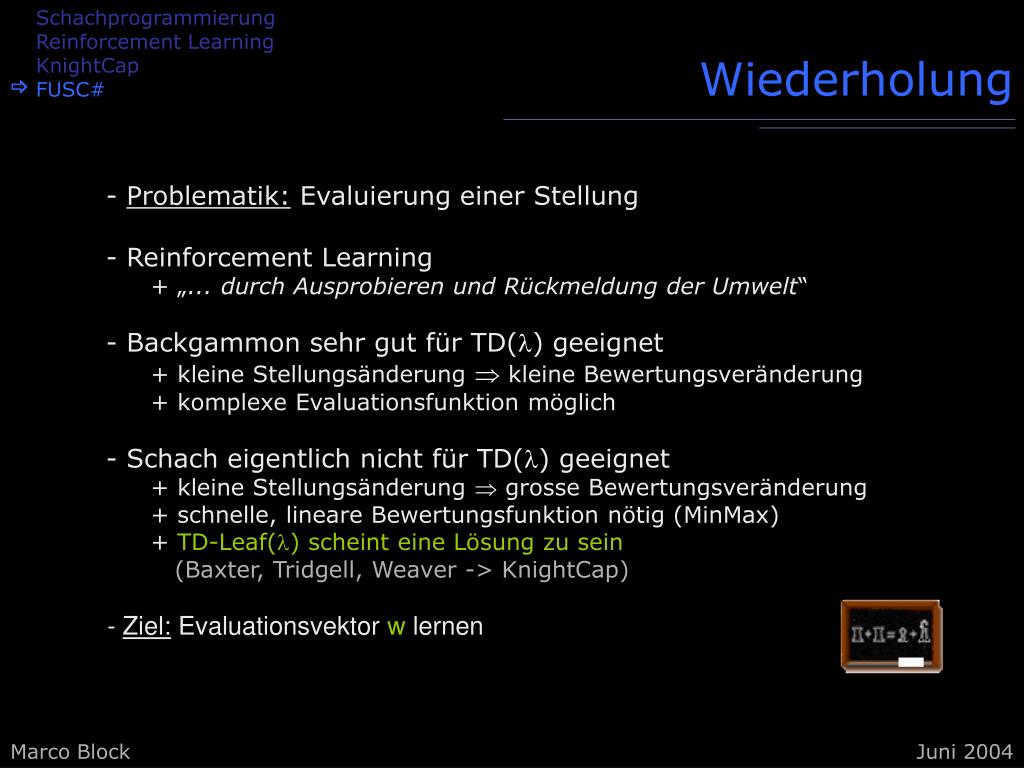 Schachprogrammierung
Reinforcement Learning
KnightCap
⇨ FUSC#

Wiederholung

- Problematik: Evaluierung einer Stellung

- Reinforcement Learning
+ „... durch Ausprobieren und Rückmeldung der Umwelt“

- Backgammon sehr gut für TD($\lambda$) geeignet
+ kleine Stellungsänderung $\Rightarrow$ kleine Bewertungsveränderung
+ komplexe Evaluationsfunktion möglich

- Schach eigentlich nicht für TD($\lambda$) geeignet
+ kleine Stellungsänderung $\Rightarrow$ grosse Bewertungsveränderung
+ schnelle, lineare Bewertungsfunktion nötig (MinMax)
+ TD-Leaf($\lambda$) scheint eine Lösung zu sein
(Baxter, Tridgell, Weaver -> KnightCap)

- Ziel: Evaluationsvektor w lernen

Marco Block

Juni 2004